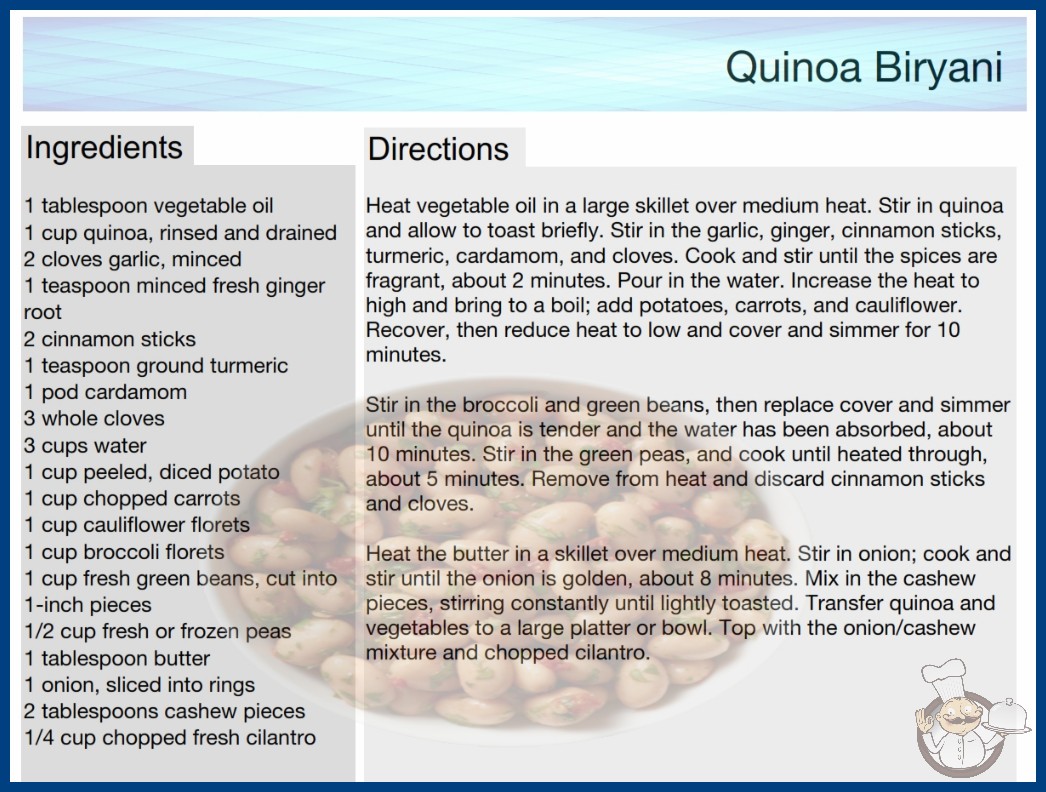 Quinoa Biryani

Ingredients

1 tablespoon vegetable oil
1 cup quinoa, rinsed and drained
2 cloves garlic, minced
1 teaspoon minced fresh ginger root
2 cinnamon sticks
1 teaspoon ground turmeric
1 pod cardamom
3 whole cloves
3 cups water
1 cup peeled, diced potato
1 cup chopped carrots
1 cup cauliflower florets
1 cup broccoli florets
1 cup fresh green beans, cut into 1-inch pieces
1/2 cup fresh or frozen peas
1 tablespoon butter
1 onion, sliced into rings
2 tablespoons cashew pieces
1/4 cup chopped fresh cilantro

Directions

Heat vegetable oil in a large skillet over medium heat. Stir in quinoa and allow to toast briefly. Stir in the garlic, ginger, cinnamon sticks, turmeric, cardamom, and cloves. Cook and stir until the spices are fragrant, about 2 minutes. Pour in the water. Increase the heat to high and bring to a boil; add potatoes, carrots, and cauliflower. Recover, then reduce heat to low and cover and simmer for 10 minutes.

Stir in the broccoli and green beans, then replace cover and simmer until the quinoa is tender and the water has been absorbed, about 10 minutes. Stir in the green peas, and cook until heated through, about 5 minutes. Remove from heat and discard cinnamon sticks and cloves.

Heat the butter in a skillet over medium heat. Stir in onion; cook and stir until the onion is golden, about 8 minutes. Mix in the cashew pieces, stirring constantly until lightly toasted. Transfer quinoa and vegetables to a large platter or bowl. Top with the onion/cashew mixture and chopped cilantro.